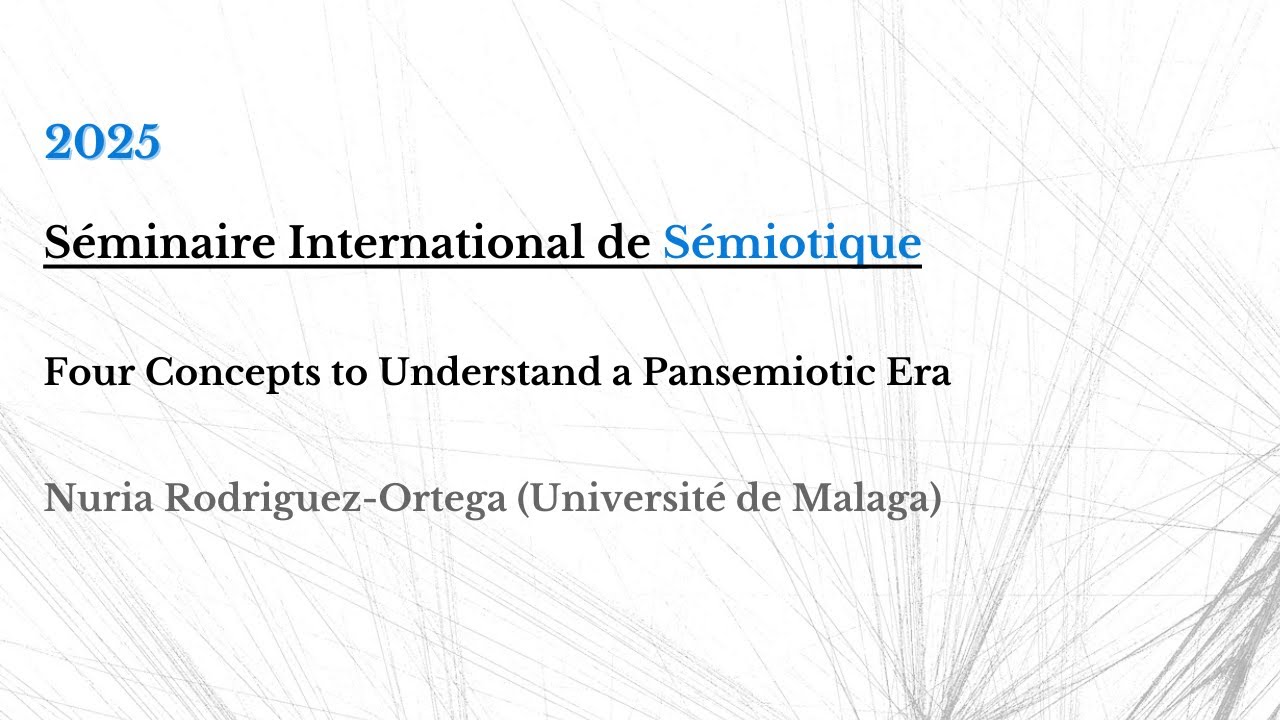 2025

Séminaire International de Sémiotique

Four Concepts to Understand a Pansemiotic Era

Nuria Rodriguez-Ortega (Université de Malaga)